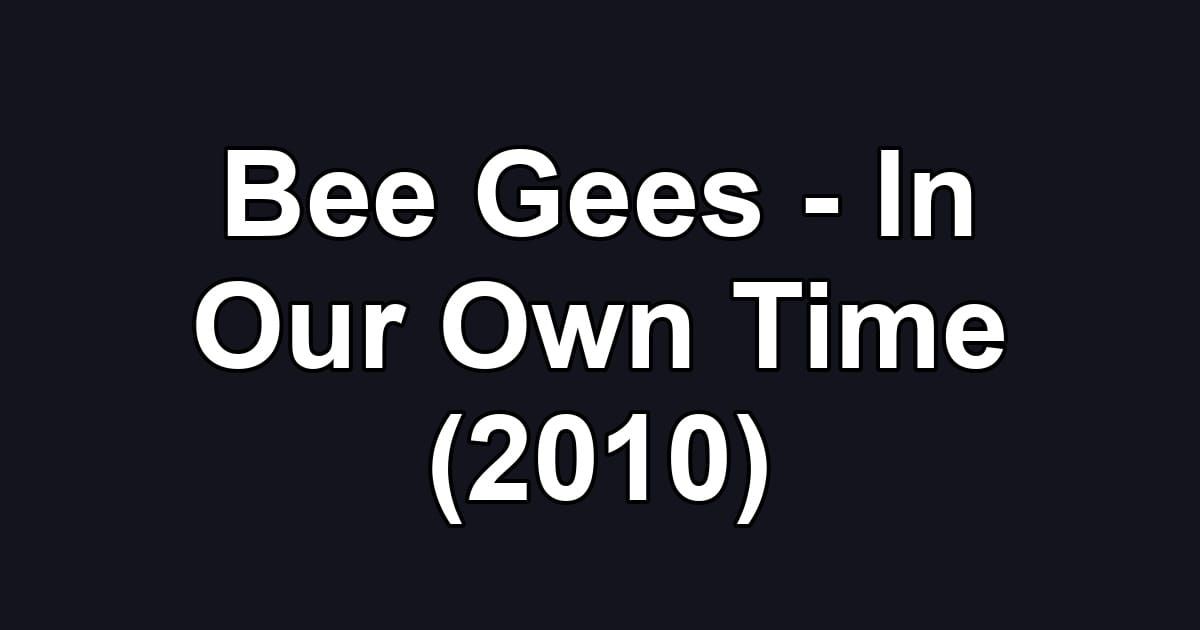 Bee Gees - In Our Own Time (2010)